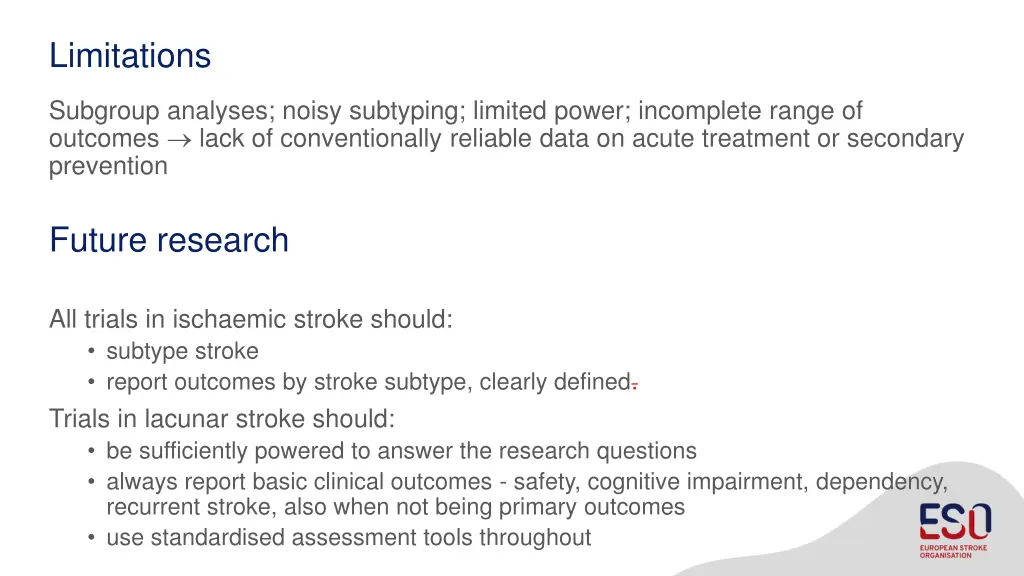 Limitations

Subgroup analyses; noisy subtyping; limited power; incomplete range of outcomes $\rightarrow$ lack of conventionally reliable data on acute treatment or secondary prevention

Future research

All trials in ischaemic stroke should:
• subtype stroke
• report outcomes by stroke subtype, clearly defined.

Trials in lacunar stroke should:
• be sufficiently powered to answer the research questions
• always report basic clinical outcomes - safety, cognitive impairment, dependency, recurrent stroke, also when not being primary outcomes
• use standardised assessment tools throughout

ESO
EUROPEAN STROKE ORGANISATION